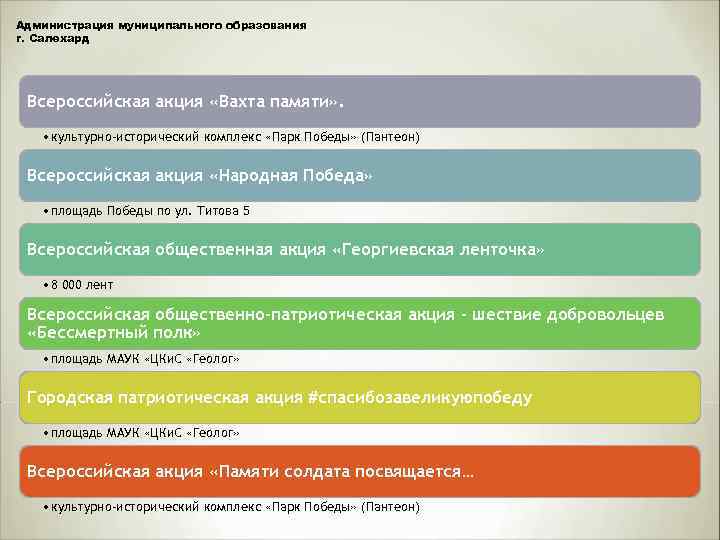 Администрация муниципального образования
г. Салехард

Всероссийская акция «Вахта памяти».

• культурно-исторический комплекс «Парк Победы» (Пантеон)

Всероссийская акция «Народная Победа»

• площадь Победы по ул. Титова 5

Всероссийская общественная акция «Георгиевская ленточка»

• 8 000 лент

Всероссийская общественно-патриотическая акция - шествие добровольцев «Бессмертный полк»

• площадь МАУК «ЦКиС «Геолог»

Городская патриотическая акция #спасибозавеликуюпобеду

• площадь МАУК «ЦКиС «Геолог»

Всероссийская акция «Памяти солдата посвящается…

• культурно-исторический комплекс «Парк Победы» (Пантеон)